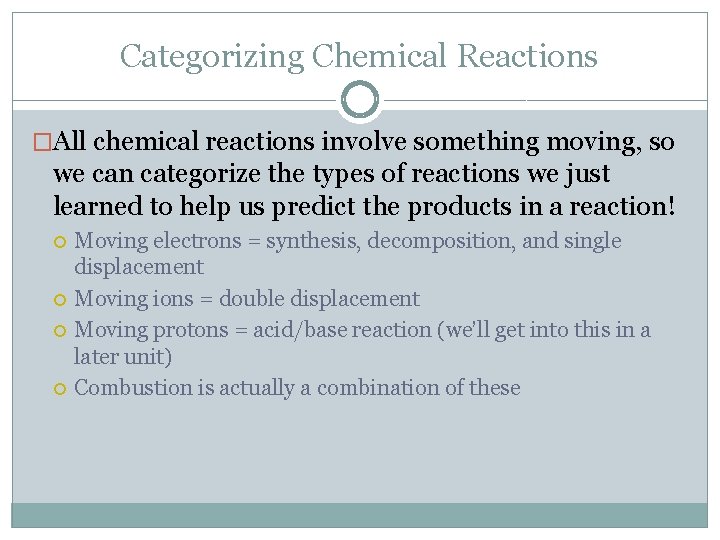 Categorizing Chemical Reactions

All chemical reactions involve something moving, so we can categorize the types of reactions we just learned to help us predict the products in a reaction!

Moving electrons = synthesis, decomposition, and single displacement

Moving ions = double displacement

Moving protons = acid/base reaction (we'll get into this in a later unit)

Combustion is actually a combination of these